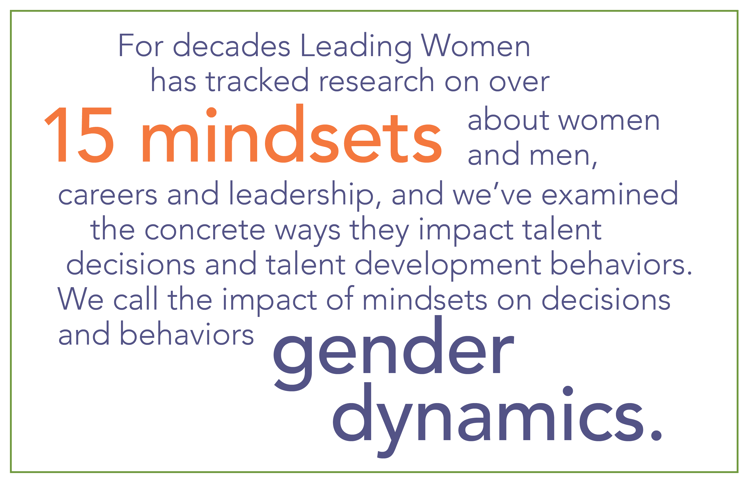 For decades Leading Women has tracked research on over 15 mindsets about women and men, careers and leadership, and we've examined the concrete ways they impact talent decisions and talent development behaviors. We call the impact of mindsets on decisions and behaviors gender dynamics.